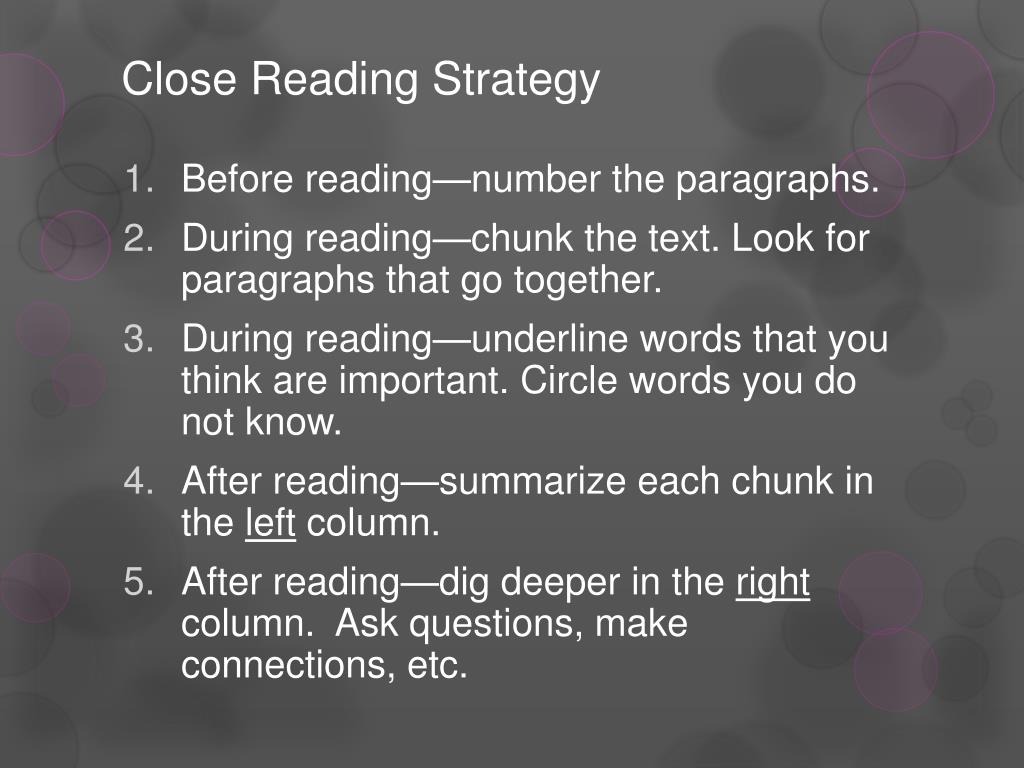 Close Reading Strategy

1. Before reading—number the paragraphs.
2. During reading—chunk the text. Look for paragraphs that go together.
3. During reading—underline words that you think are important. Circle words you do not know.
4. After reading—summarize each chunk in the left column.
5. After reading—dig deeper in the right column. Ask questions, make connections, etc.